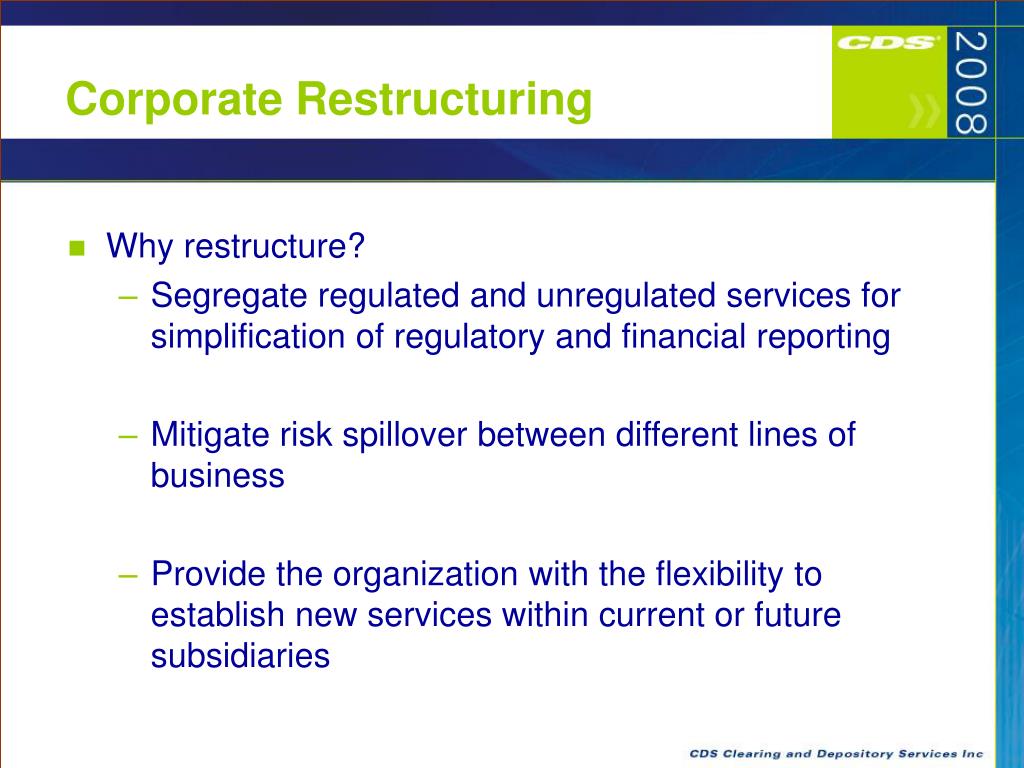 Corporate Restructuring

CDS

2008

■ Why restructure?

– Segregate regulated and unregulated services for simplification of regulatory and financial reporting

– Mitigate risk spillover between different lines of business

– Provide the organization with the flexibility to establish new services within current or future subsidiaries

CDS Clearing and Depository Services Inc